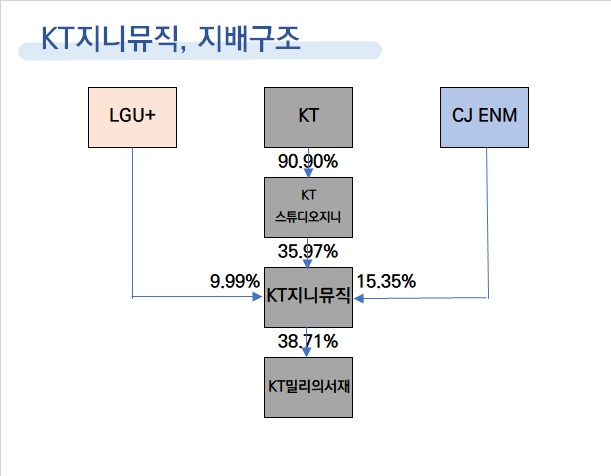 KT지니뮤직, 지배구조

LGU+

KT

CJ ENM

90.90%

KT
스튜디오지니

35.97%

9.99%

KT지니뮤직

15.35%

38.71%

KT밀리의서재